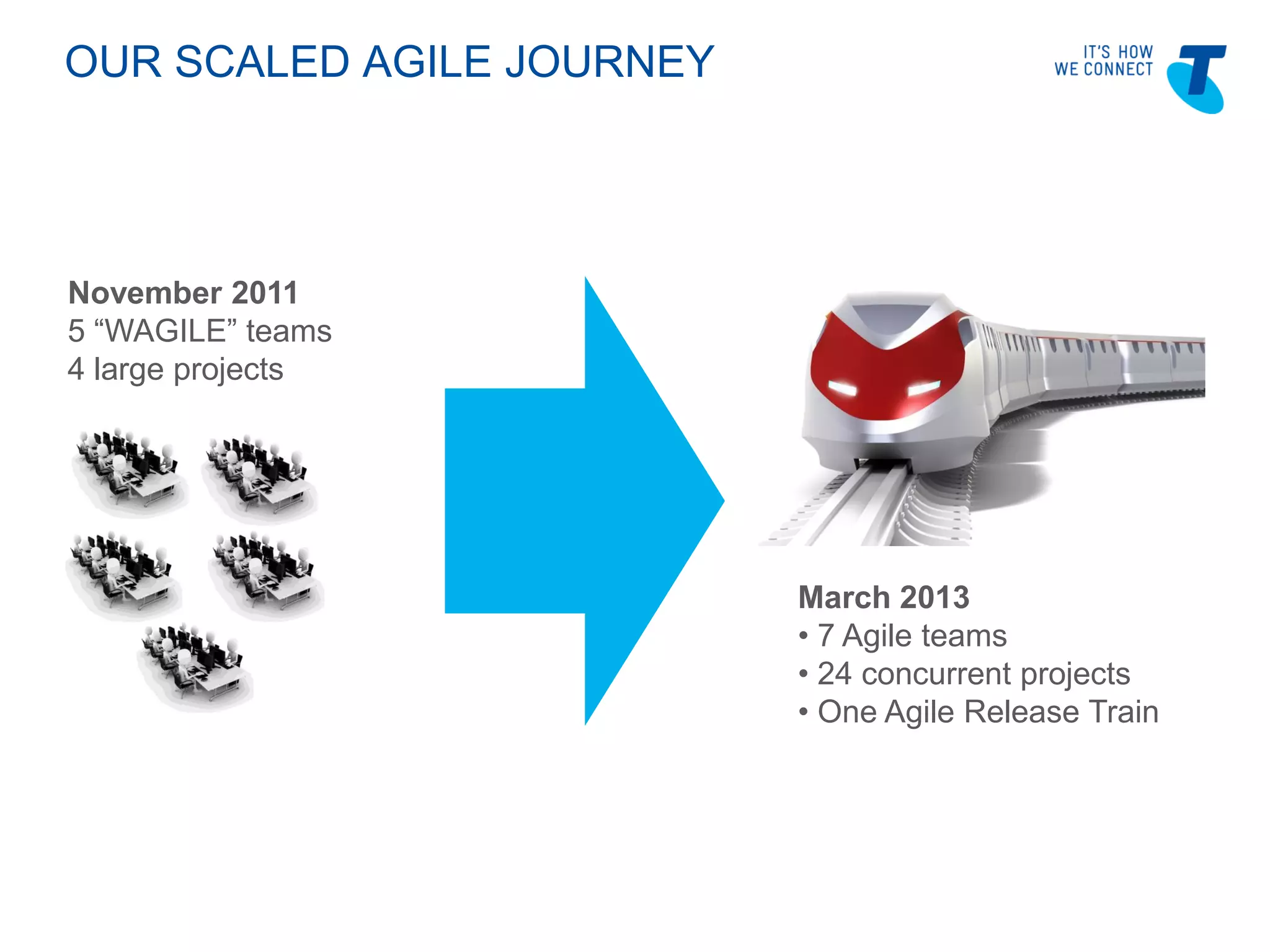 OUR SCALED AGILE JOURNEY

IT'S HOW WE CONNECT

November 2011
5 “WAGILE” teams
4 large projects

March 2013
• 7 Agile teams
• 24 concurrent projects
• One Agile Release Train